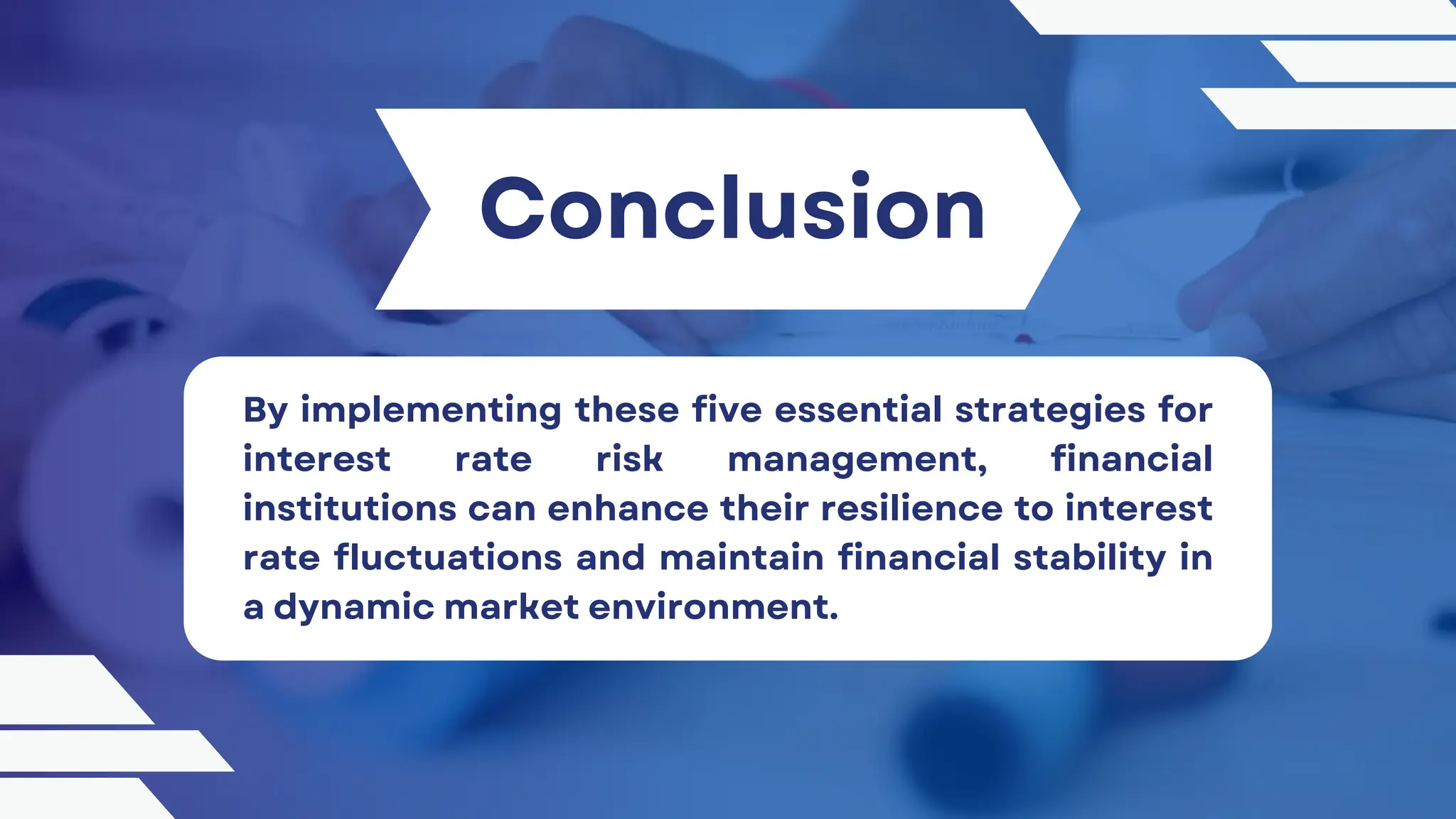 Conclusion

By implementing these five essential strategies for interest rate risk management, financial institutions can enhance their resilience to interest rate fluctuations and maintain financial stability in a dynamic market environment.